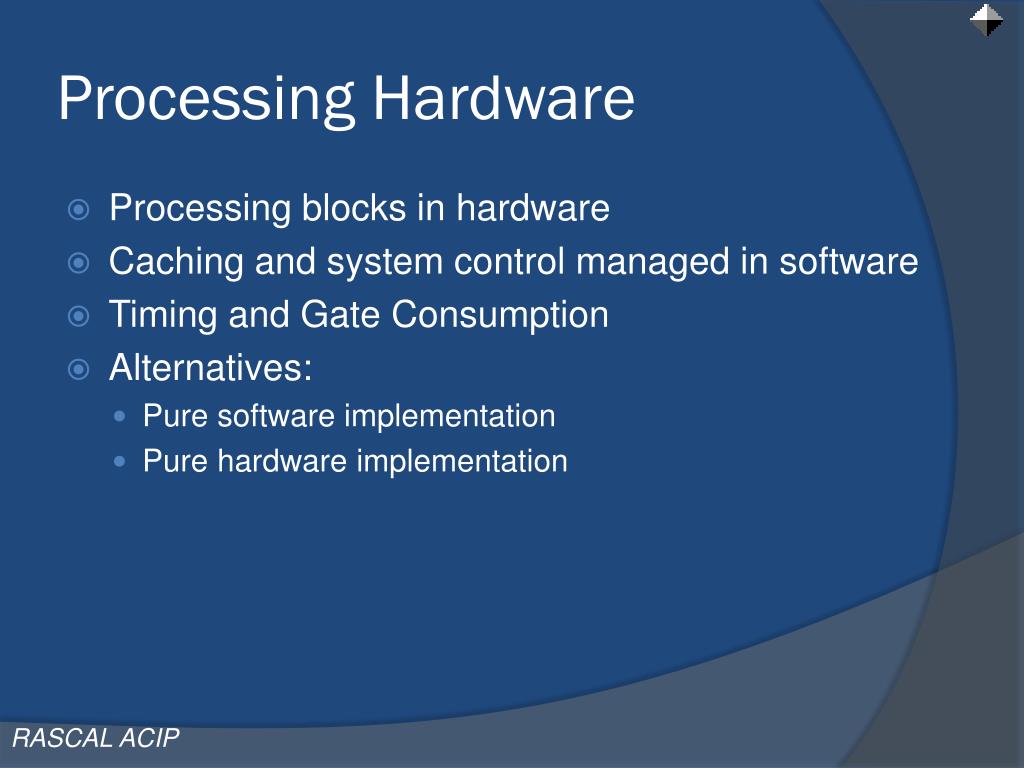 Processing Hardware

Processing blocks in hardware
Caching and system control managed in software
Timing and Gate Consumption
Alternatives:
Pure software implementation
Pure hardware implementation

RASCAL ACIP